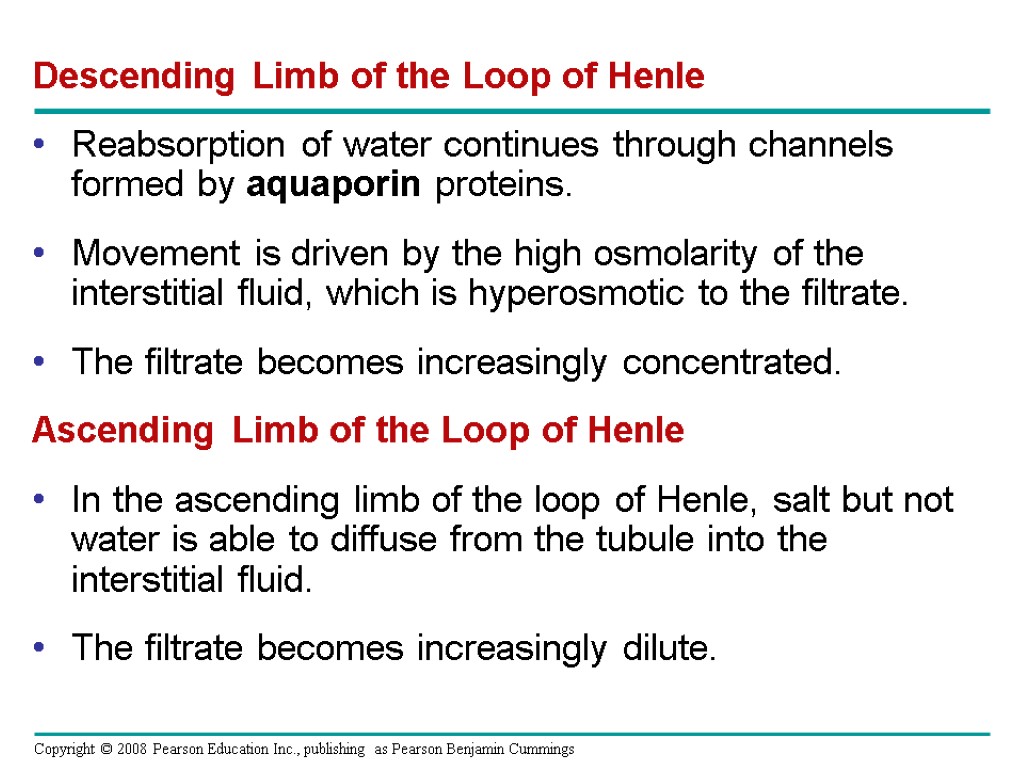 Descending Limb of the Loop of Henle

• Reabsorption of water continues through channels formed by aquaporin proteins.

• Movement is driven by the high osmolarity of the interstitial fluid, which is hyperosmotic to the filtrate.

• The filtrate becomes increasingly concentrated.

Ascending Limb of the Loop of Henle

• In the ascending limb of the loop of Henle, salt but not water is able to diffuse from the tubule into the interstitial fluid.

• The filtrate becomes increasingly dilute.

Copyright © 2008 Pearson Education Inc., publishing as Pearson Benjamin Cummings